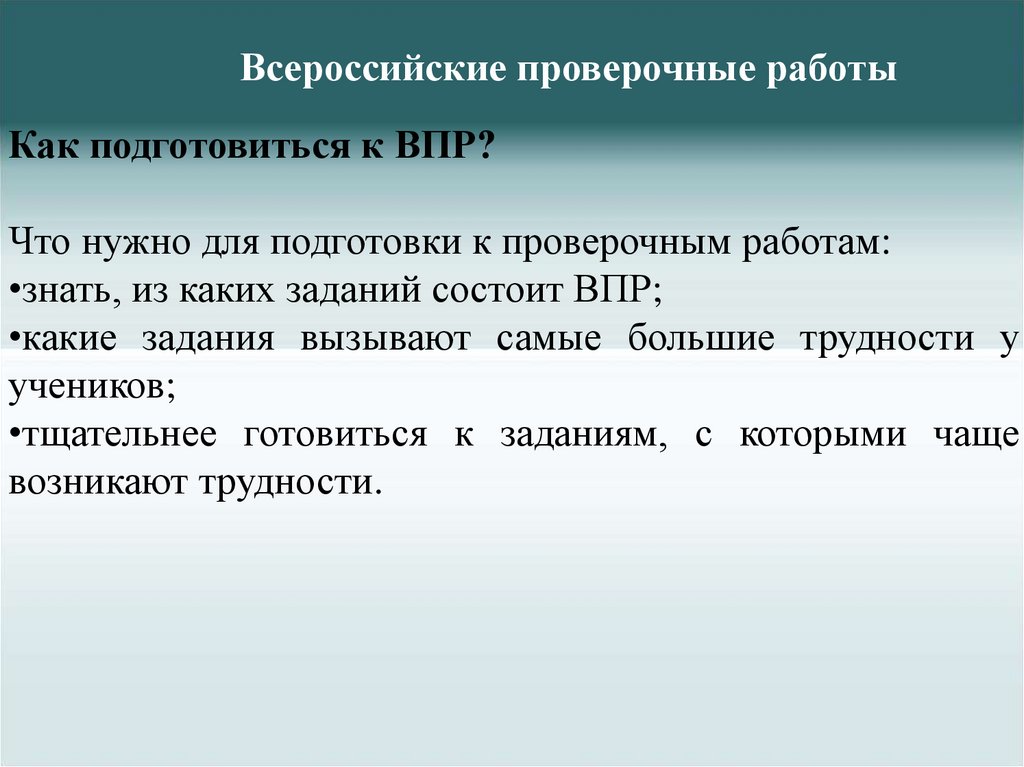 Всероссийские проверочные работы

Как подготовиться к ВПР?

Что нужно для подготовки к проверочным работам:
•знать, из каких заданий состоит ВПР;
•какие задания вызывают самые большие трудности у учеников;
•тщательнее готовиться к заданиям, с которыми чаще возникают трудности.